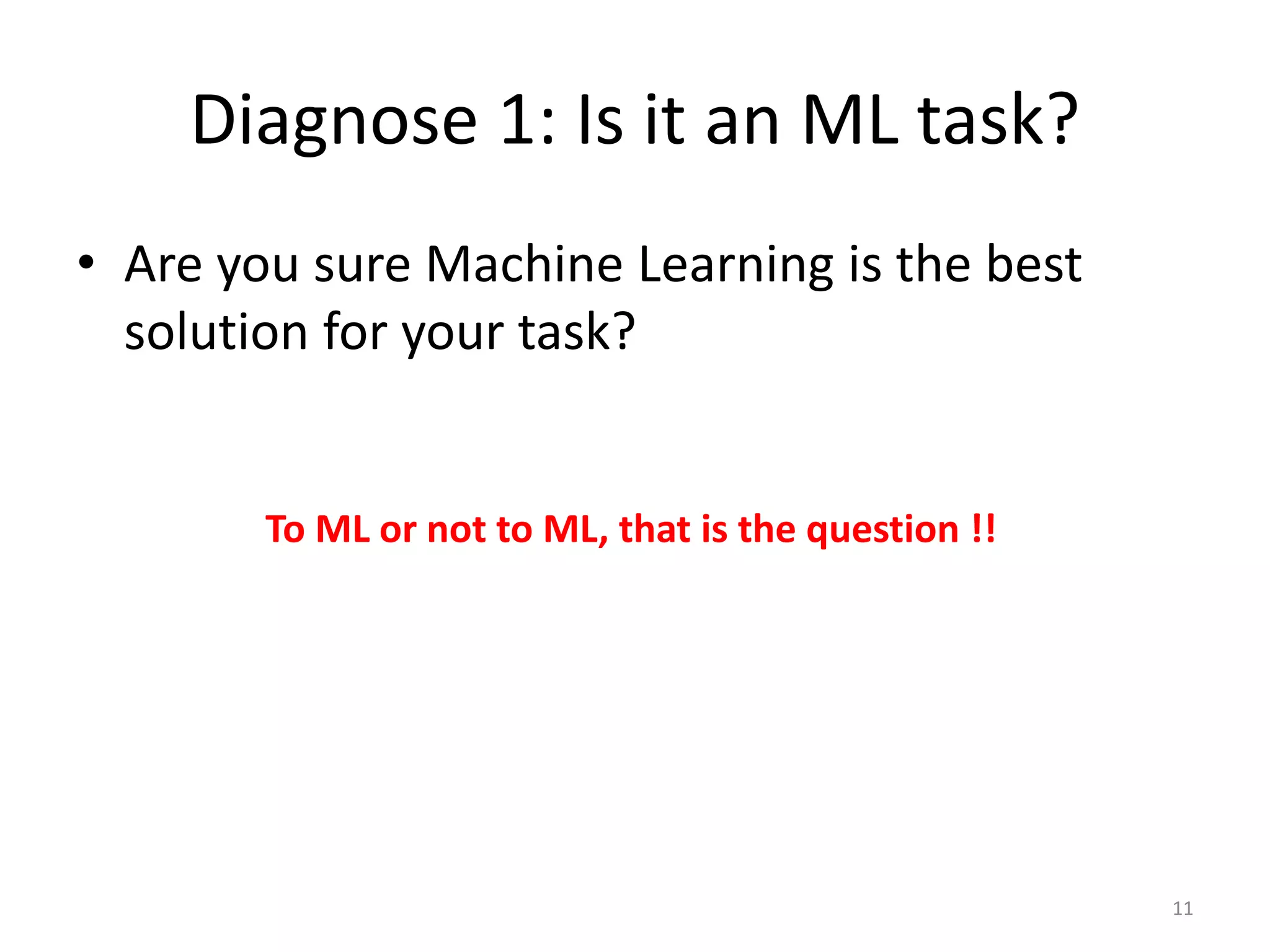 Diagnose 1: Is it an ML task?

• Are you sure Machine Learning is the best solution for your task?

To ML or not to ML, that is the question !!

11